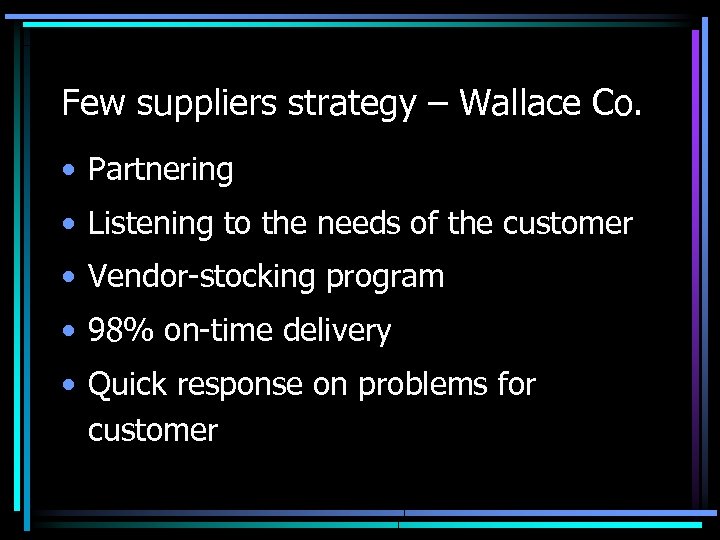 Few suppliers strategy – Wallace Co.

• Partnering
• Listening to the needs of the customer
• Vendor-stocking program
• 98% on-time delivery
• Quick response on problems for customer